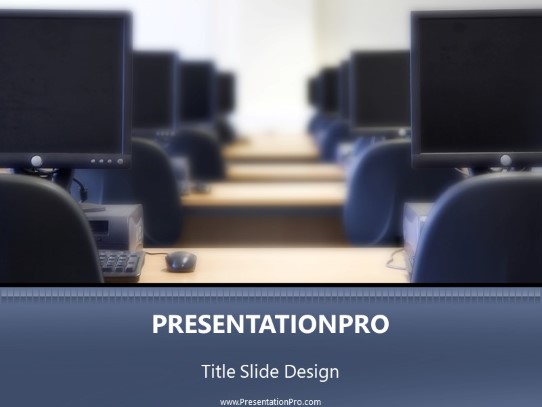 PRESENTATIONPRO

Title Slide Design

www.PresentationPro.com